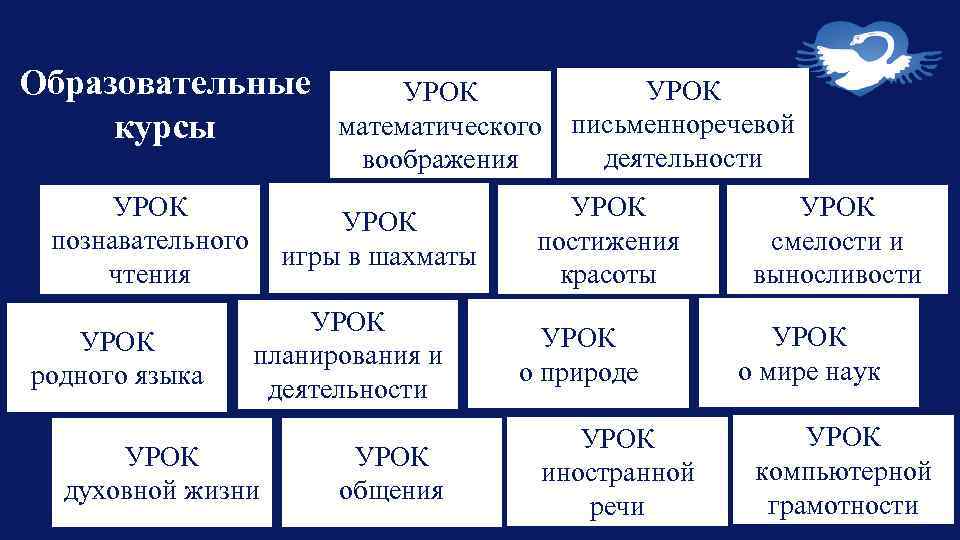 Образовательные курсы

УРОК математического воображения

УРОК письменноречевой деятельности

УРОК познавательного чтения

УРОК игры в шахматы

УРОК постижения красоты

УРОК смелости и выносливости

УРОК родного языка

УРОК планирования и деятельности

УРОК о природе

УРОК о мире наук

УРОК духовной жизни

УРОК общения

УРОК иностранной речи

УРОК компьютерной грамотности